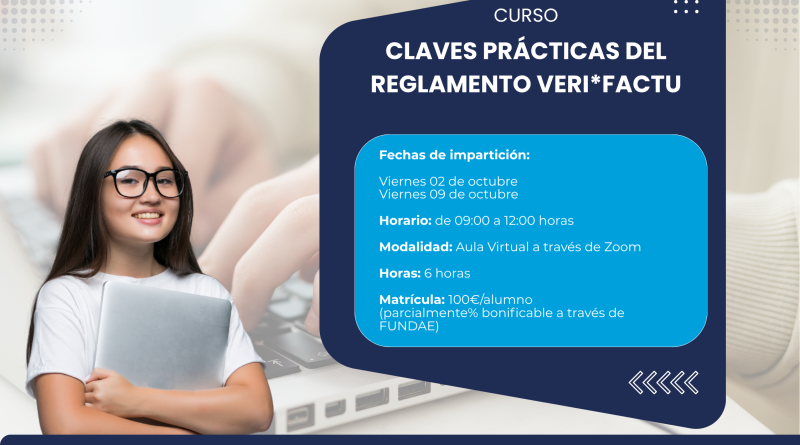 CURSO

CLAVES PRÁCTICAS DEL REGLAMENTO VERI*FACTU

Fechas de impartición:

Viernes 02 de octubre
Viernes 09 de octubre

Horario: de 09:00 a 12:00 horas

Modalidad: Aula Virtual a través de Zoom

Horas: 6 horas

Matrícula: 100€/alumno (parcialmente% bonificable a través de FUNDAE)